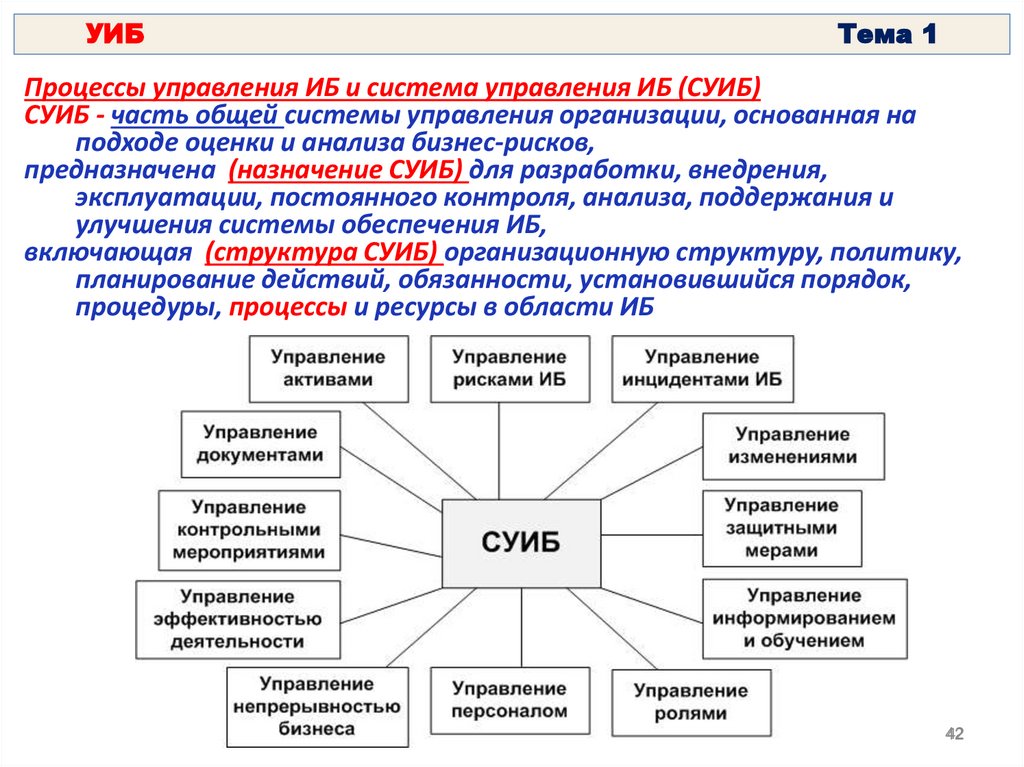 УИБ Тема 1

Процессы управления ИБ и система управления ИБ (СУИБ)
СУИБ - часть общей системы управления организации, основанная на подходе оценки и анализа бизнес-рисков,
предназначена (назначение СУИБ) для разработки, внедрения, эксплуатации, постоянного контроля, анализа, поддержания и улучшения системы обеспечения ИБ,
включающая (структура СУИБ) организационную структуру, политику, планирование действий, обязанности, установившийся порядок, процедуры, процессы и ресурсы в области ИБ

Управление активами

Управление рисками ИБ

Управление инцидентами ИБ

Управление документами

Управление изменениями

Управление контрольными мероприятиями

СУИБ

Управление защитными мерами

Управление эффективностью деятельности

Управление информированием и обучением

Управление непрерывностью бизнеса

Управление персоналом

Управление ролями

42